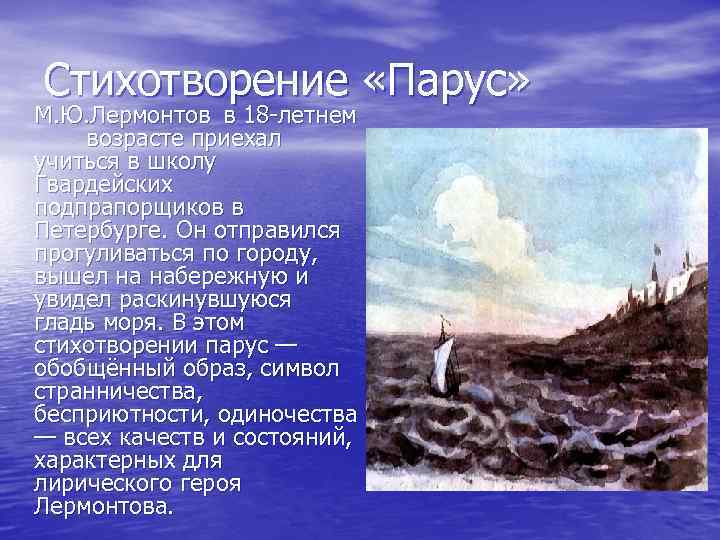 Стихотворение «Парус»

М.Ю.Лермонтов в 18-летнем возрасте приехал учиться в школу Гвардейских подпрапорщиков в Петербурге. Он отправился прогуливаться по городу, вышел на набережную и увидел раскинувшуюся гладь моря. В этом стихотворении парус — обобщённый образ, символ странничества, бесприютности, одиночества — всех качеств и состояний, характерных для лирического героя Лермонтова.